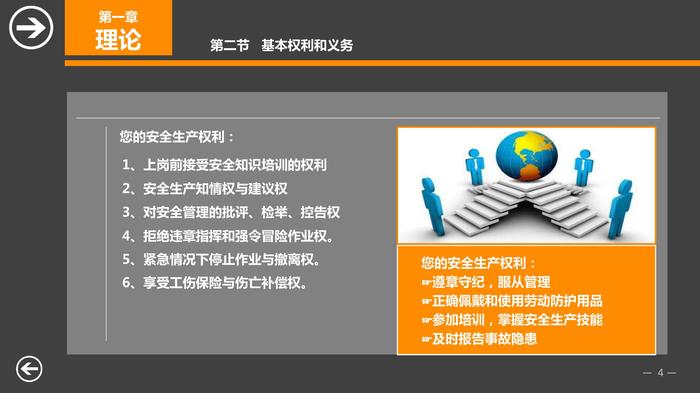 第一章
理论

第二节　基本权利和义务

您的安全生产权利：

1、上岗前接受安全知识培训的权利
2、安全生产知情权与建议权
3、对安全管理的批评、检举、控告权
4、拒绝违章指挥和强令冒险作业权。
5、紧急情况下停止作业与撤离权。
6、享受工伤保险与伤亡补偿权。

您的安全生产权利：
☞遵章守纪，服从管理
☞正确佩戴和使用劳动防护用品
☞参加培训，掌握安全生产技能
☞及时报告事故隐患

— 4 —